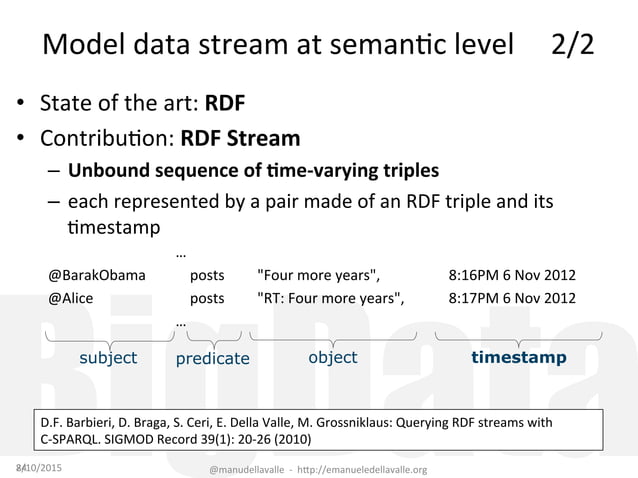 Model data stream at semantic level 2/2

• State of the art: **RDF**
• Contribution: **RDF Stream**
  – **Unbound sequence of time-varying triples**
  – each represented by a pair made of an RDF triple and its timestamp

...
@BarakObama posts "Four more years", 8:16PM 6 Nov 2012
@Alice posts "RT: Four more years", 8:17PM 6 Nov 2012
...

subject predicate object **timestamp**

BigData

D.F. Barbieri, D. Braga, S. Ceri, E. Della Valle, M. Grossniklaus: Querying RDF streams with C-SPARQL. SIGMOD Record 39(1): 20-26 (2010)

8/10/2015 @manudellavalle - http://emanueledellavalle.org